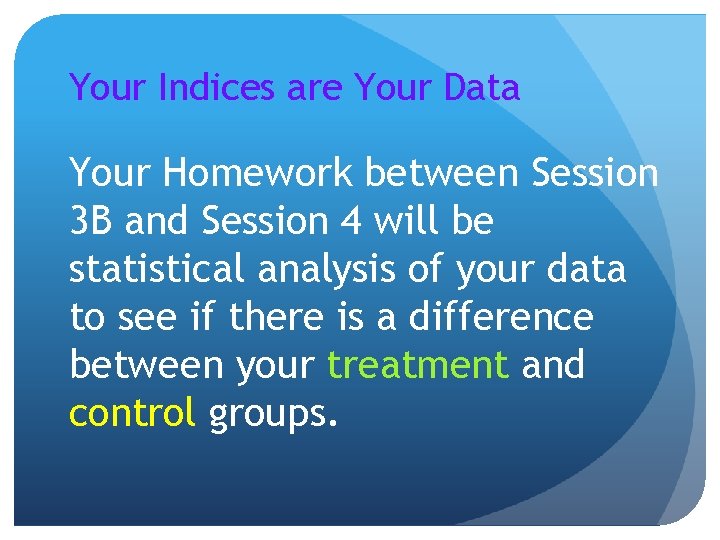 Your Indices are Your Data

Your Homework between Session 3B and Session 4 will be statistical analysis of your data to see if there is a difference between your treatment and control groups.